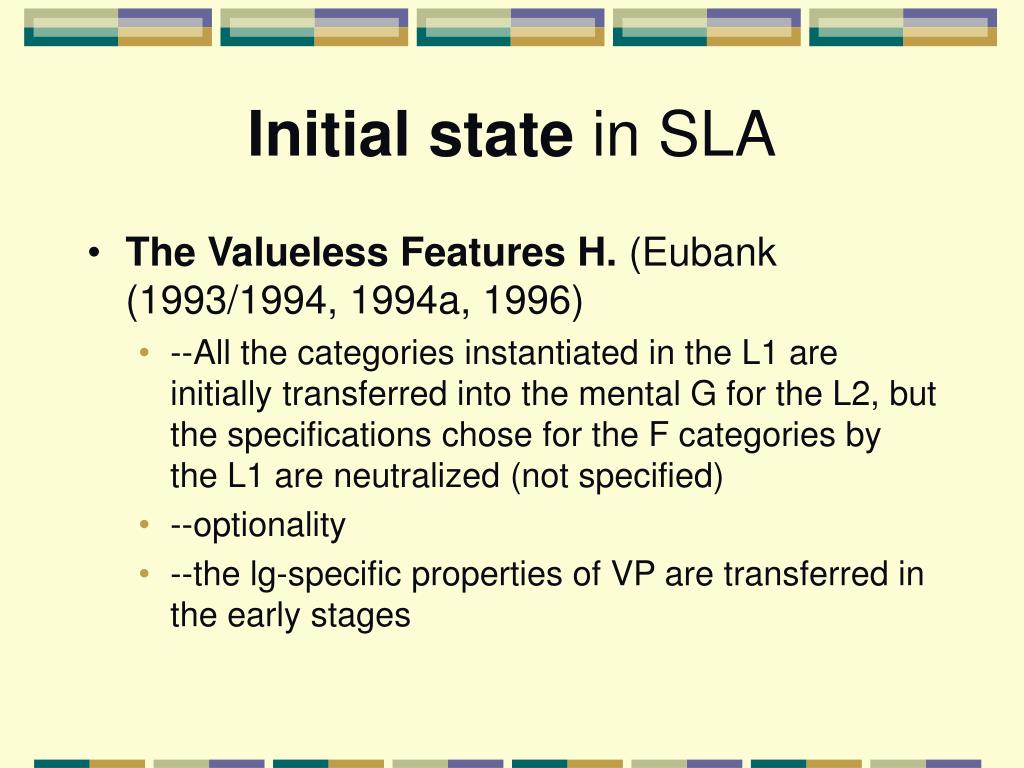 Initial state in SLA

• The Valueless Features H. (Eubank (1993/1994, 1994a, 1996)
  • --All the categories instantiated in the L1 are initially transferred into the mental G for the L2, but the specifications chose for the F categories by the L1 are neutralized (not specified)
  • --optionality
  • --the lg-specific properties of VP are transferred in the early stages